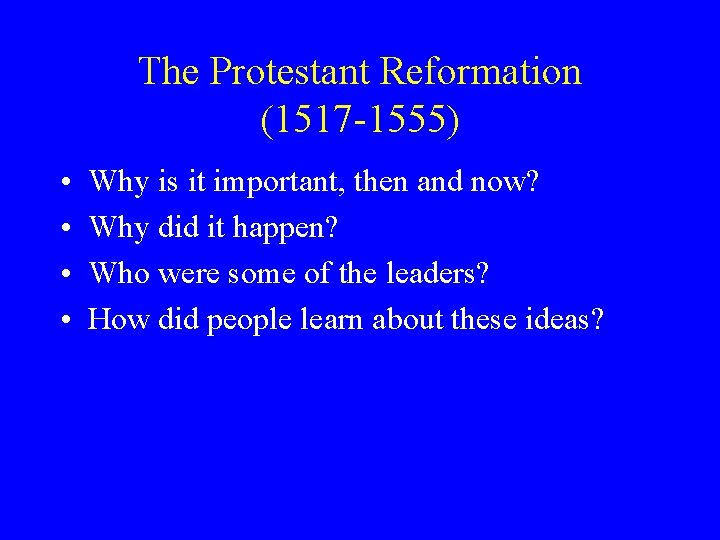 The Protestant Reformation (1517-1555)

• Why is it important, then and now?
• Why did it happen?
• Who were some of the leaders?
• How did people learn about these ideas?